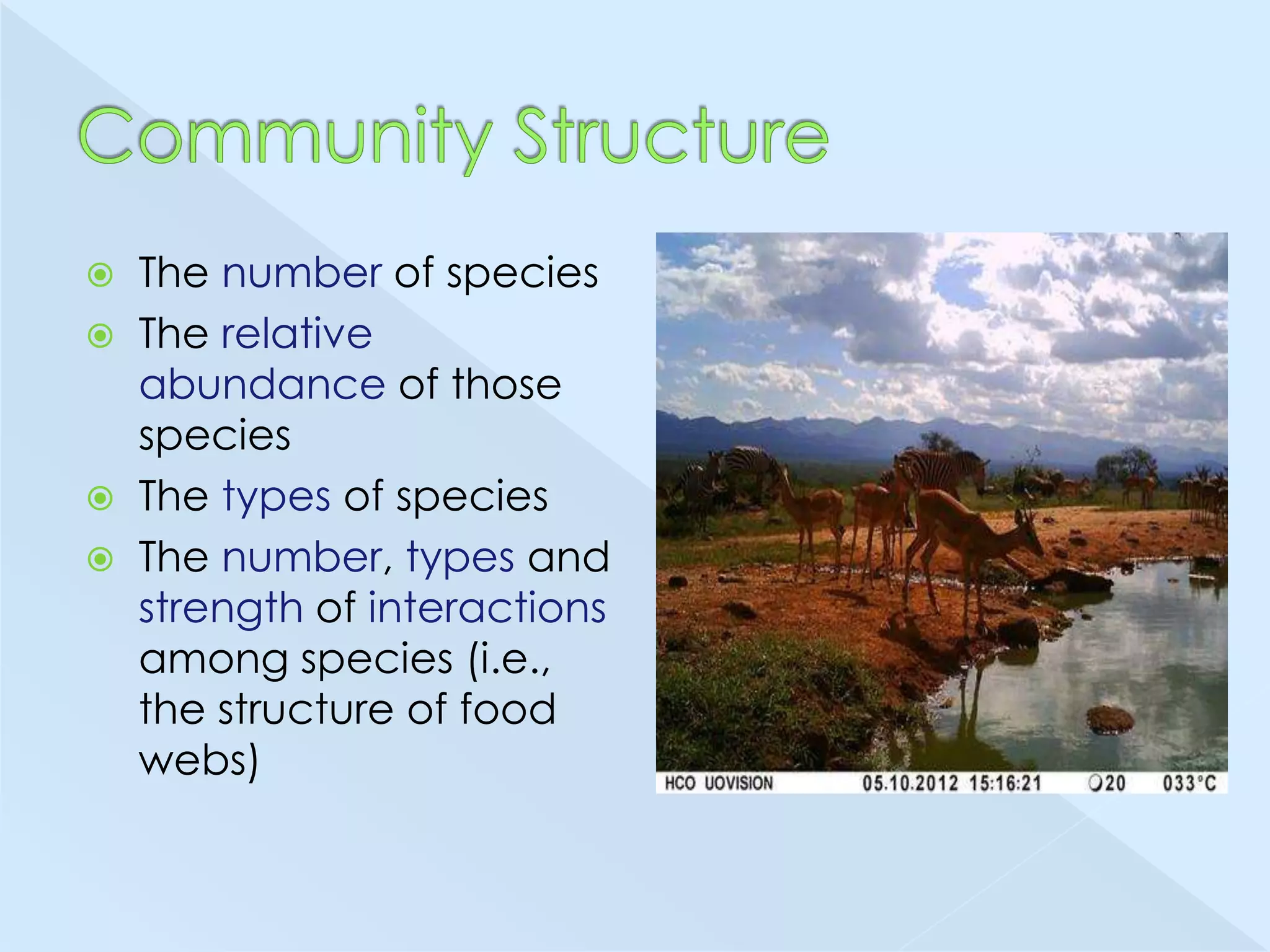 Community Structure

The number of species

The relative abundance of those species

The types of species

The number, types and strength of interactions among species (i.e., the structure of food webs)

HCO UOVISION 05.10.2012 15:16:21 20 033°C